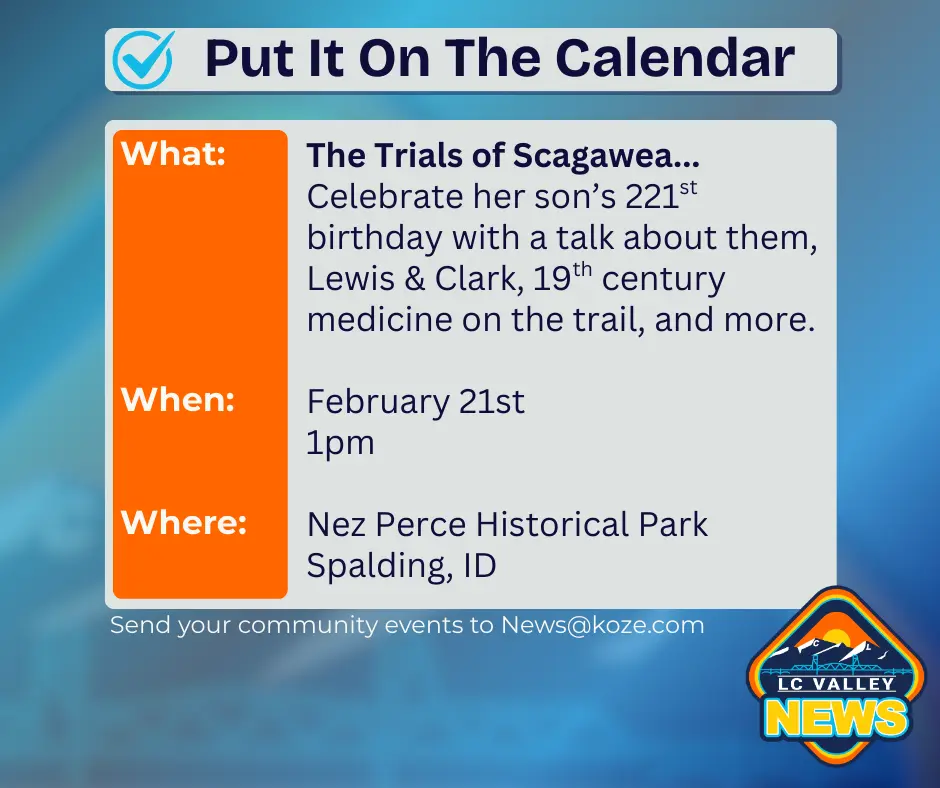 Put It On The Calendar

What:

The Trials of Scagawea...
Celebrate her son's 221$^{st}$ birthday with a talk about them, Lewis & Clark, 19$^{th}$ century medicine on the trail, and more.

When:

February 21st
1pm

Where:

Nez Perce Historical Park
Spalding, ID

Send your community events to News@koze.com

LC VALLEY
NEWS